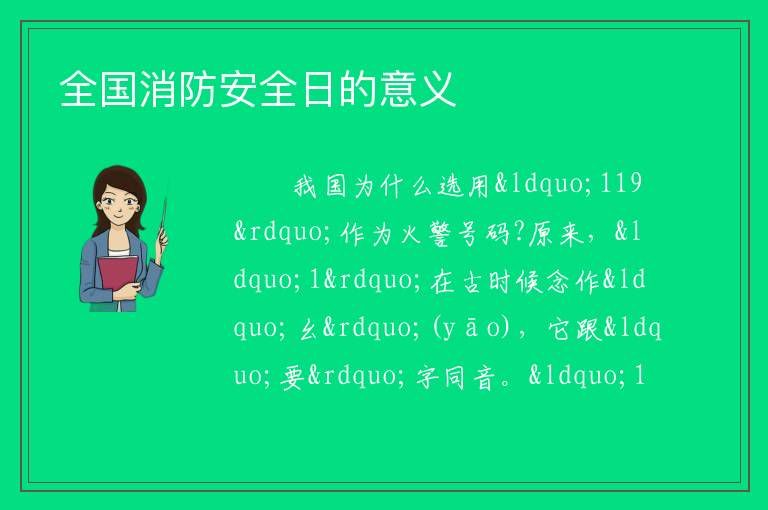 全国消防安全日的意义

我国为什么选用&ldquo;119&rdquo;作为火警号码?原来，&ldquo;1&rdquo;在古时候念作&ldquo;幺&rdquo;(yāo)，它跟&ldquo;要&rdquo;字同音。&ldquo;1